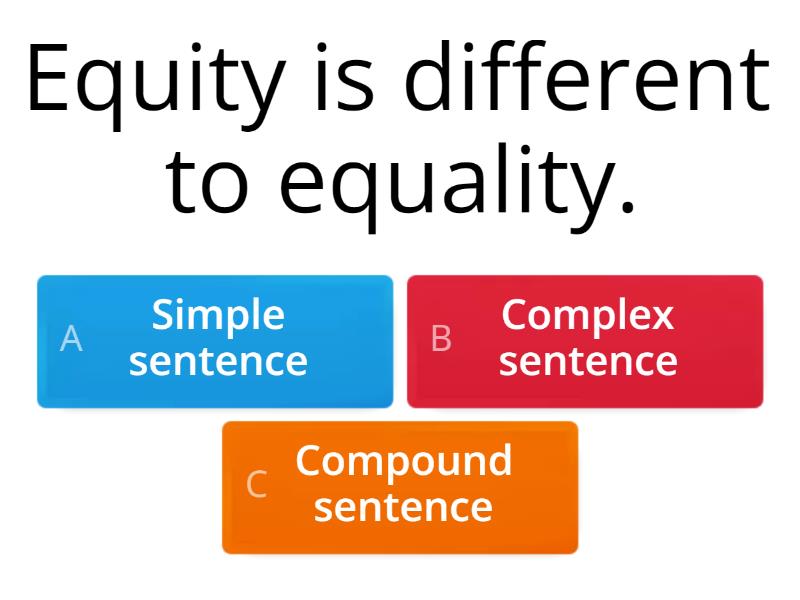 Equity is different to equality.

A Simple sentence

B Complex sentence

C Compound sentence